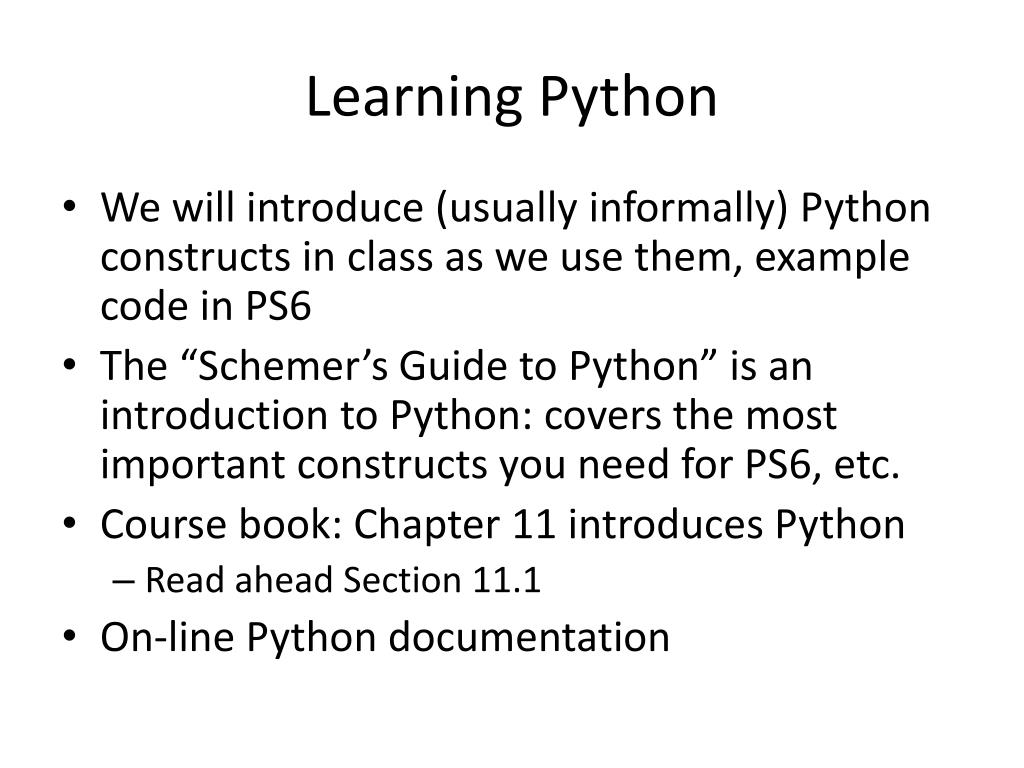 Learning Python

• We will introduce (usually informally) Python constructs in class as we use them, example code in PS6
• The “Schemer’s Guide to Python” is an introduction to Python: covers the most important constructs you need for PS6, etc.
• Course book: Chapter 11 introduces Python
 – Read ahead Section 11.1
• On-line Python documentation